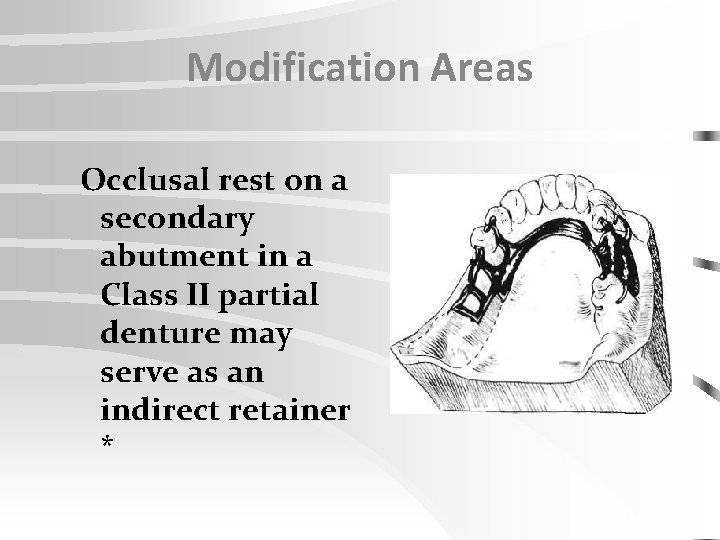 Modification Areas

Occlusal rest on a secondary abutment in a Class II partial denture may serve as an indirect retainer *